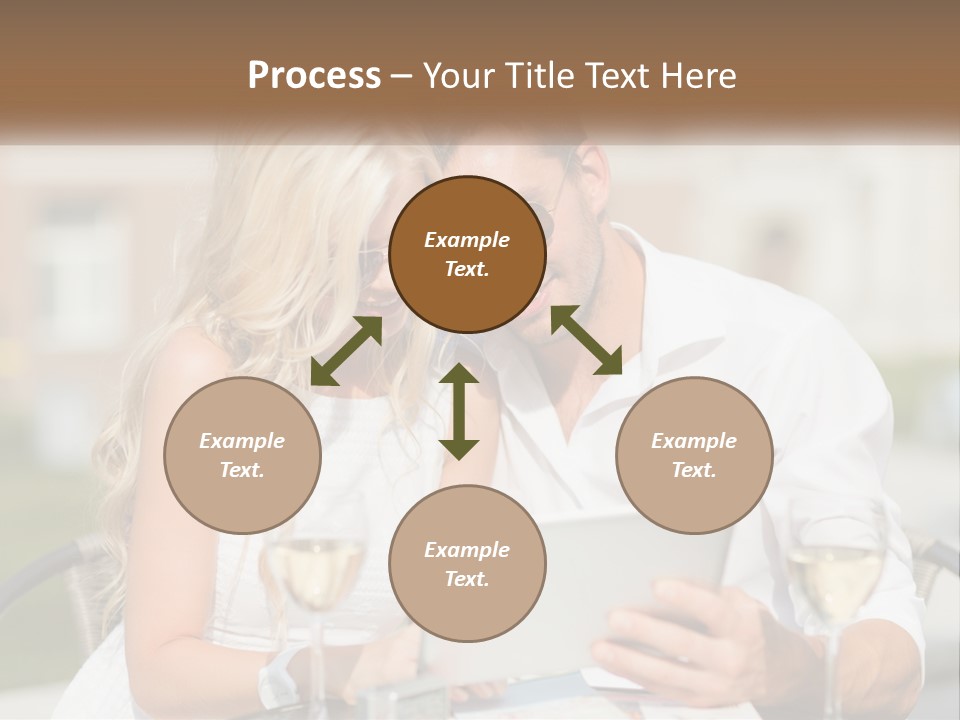 Process – Your Title Text Here

Example Text.

Example Text.

Example Text.

Example Text.